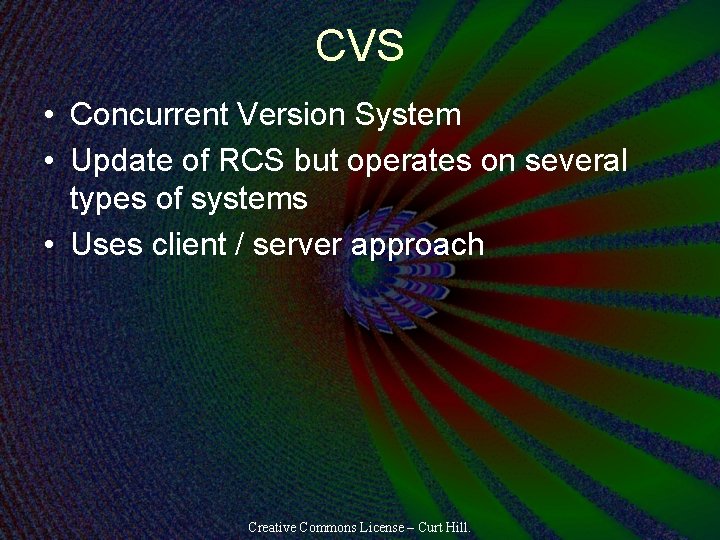 CVS

• Concurrent Version System
• Update of RCS but operates on several types of systems
• Uses client / server approach

Creative Commons License – Curt Hill.